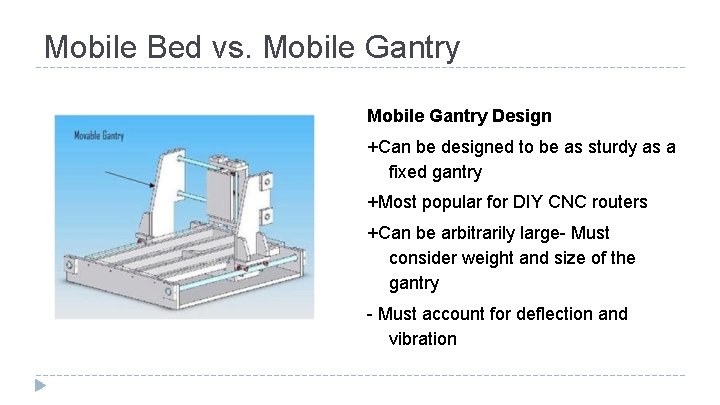 Mobile Bed vs. Mobile Gantry

Movable Gantry

Mobile Gantry Design

+Can be designed to be as sturdy as a fixed gantry

+Most popular for DIY CNC routers

+Can be arbitrarily large- Must consider weight and size of the gantry

- Must account for deflection and vibration